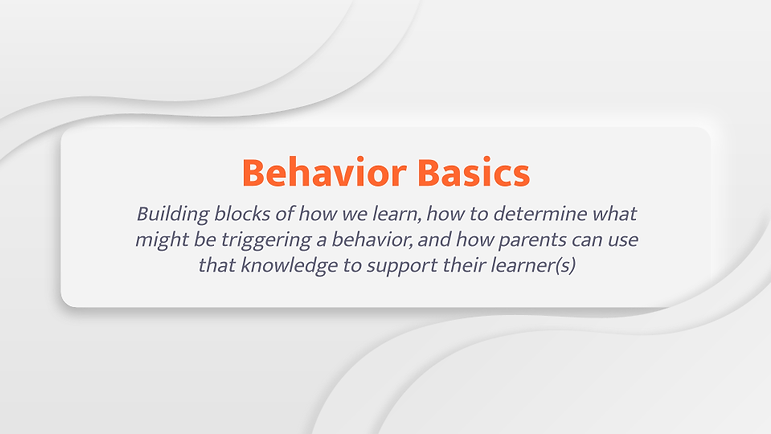 Behavior Basics

Building blocks of how we learn, how to determine what might be triggering a behavior, and how parents can use that knowledge to support their learner(s)